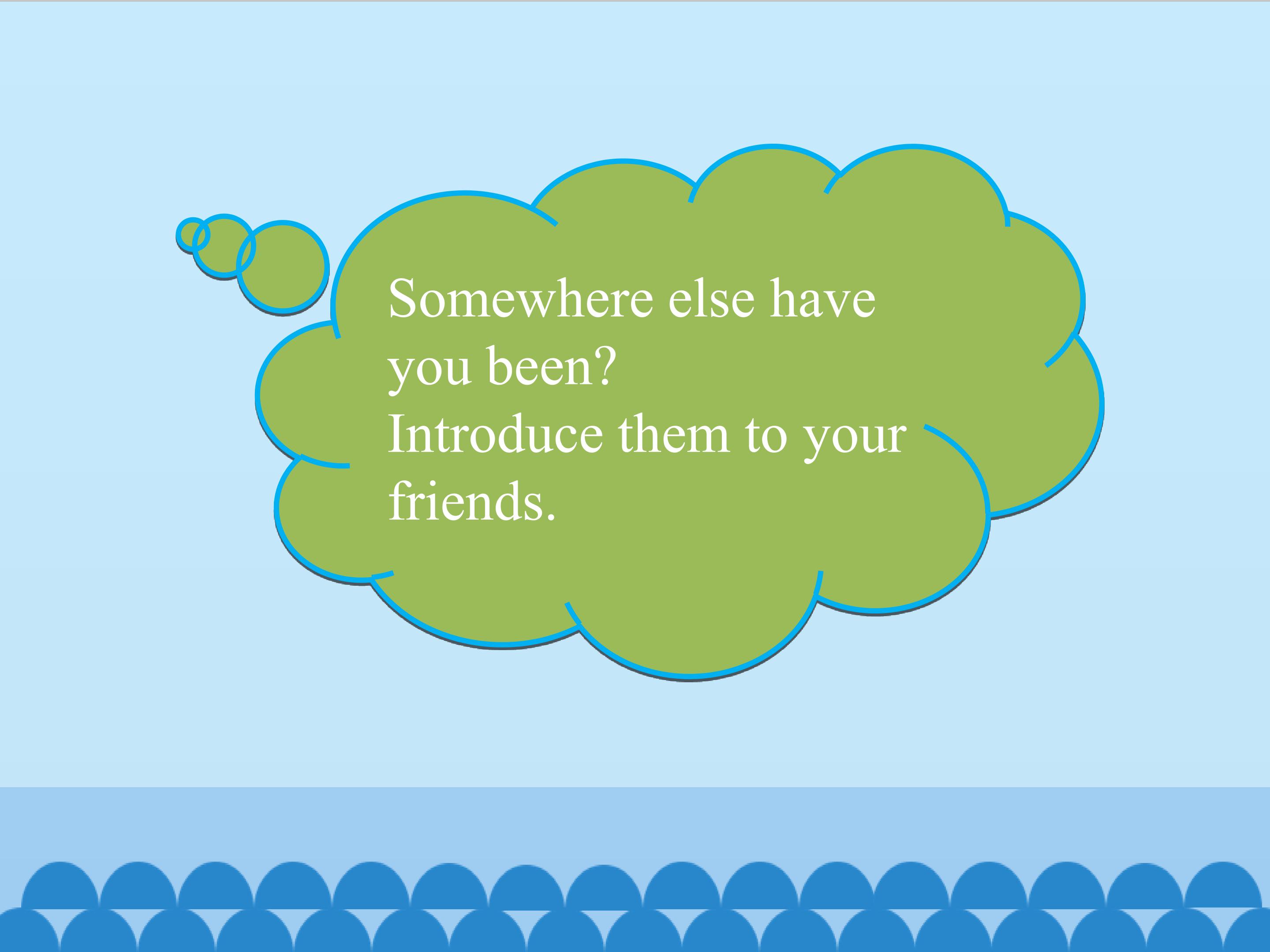 Somewhere else have you been?
Introduce them to your friends.